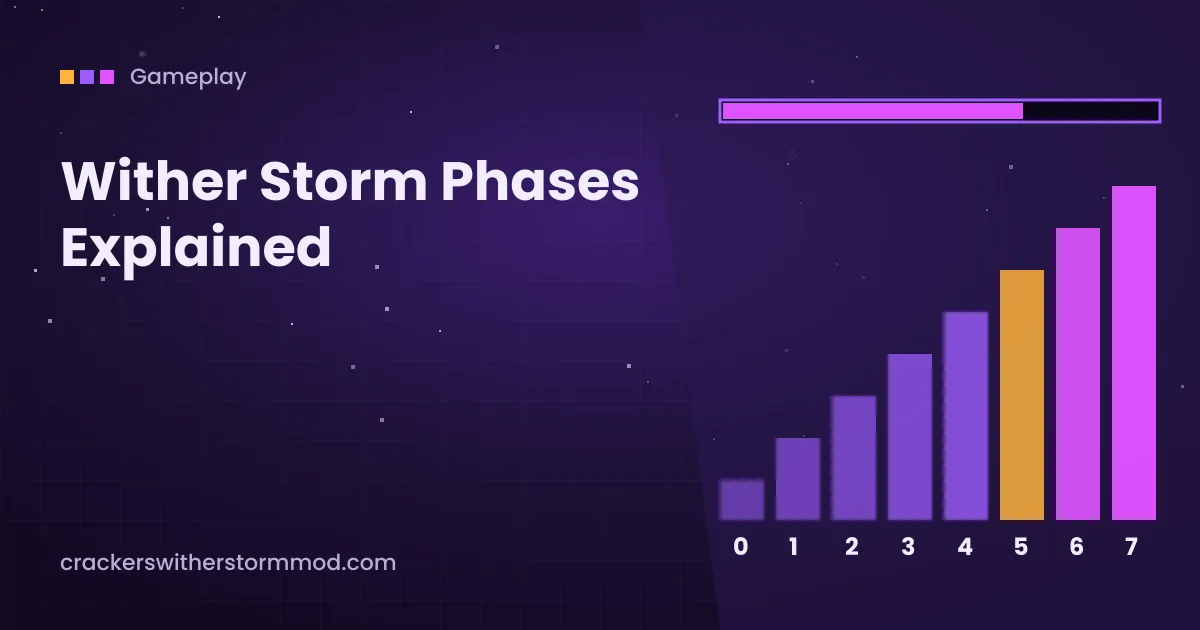 Gameplay

Wither Storm Phases Explained

0 1 2 3 4 5 6 7

crackerswitherstormmod.com